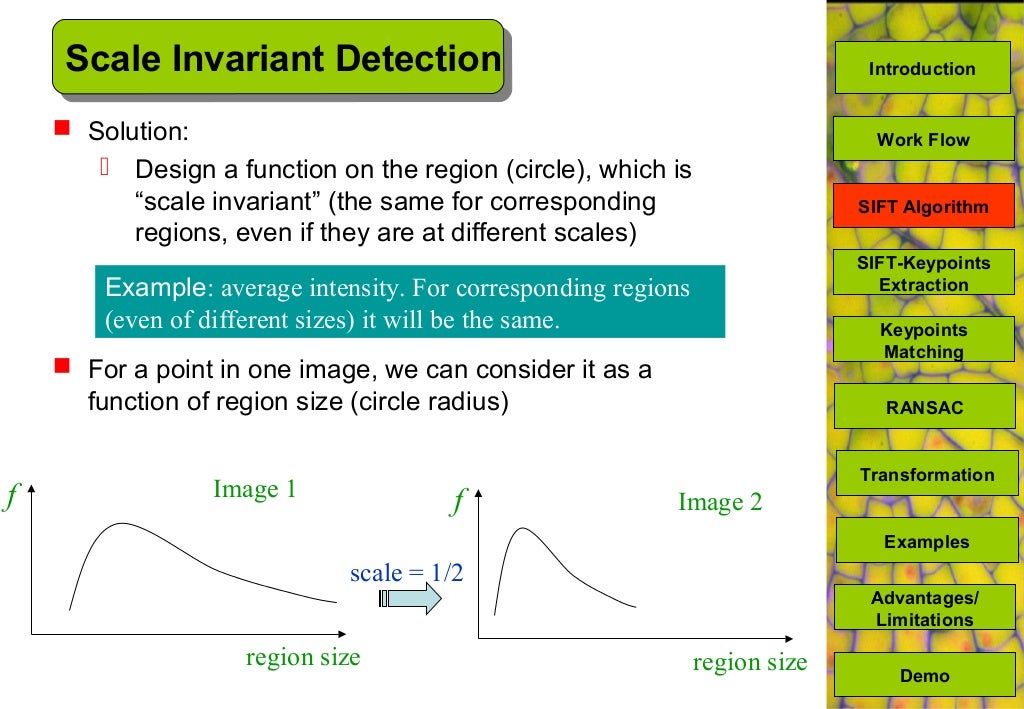 Scale Invariant Detection

Solution:

Design a function on the region (circle), which is “scale invariant” (the same for corresponding regions, even if they are at different scales)

Example: average intensity. For corresponding regions (even of different sizes) it will be the same.

For a point in one image, we can consider it as a function of region size (circle radius)

$f$

Image 1

region size

scale = 1/2

$f$

Image 2

region size

Introduction

Work Flow

SIFT Algorithm

SIFT-Keypoints Extraction

Keypoints Matching

RANSAC

Transformation

Examples

Advantages/ Limitations

Demo